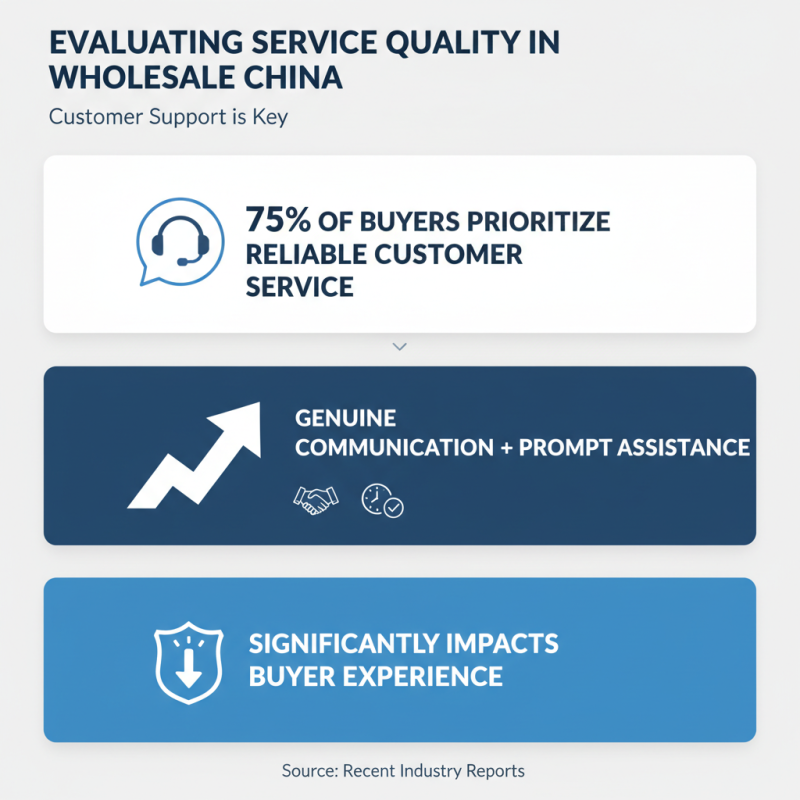 EVALUATING SERVICE QUALITY IN WHOLESALE CHINA

Customer Support is Key

75% OF BUYERS PRIORITIZE RELIABLE CUSTOMER SERVICE

GENUINE COMMUNICATION + PROMPT ASSISTANCE

SIGNIFICANTLY IMPACTS BUYER EXPERIENCE

Source: Recent Industry Reports